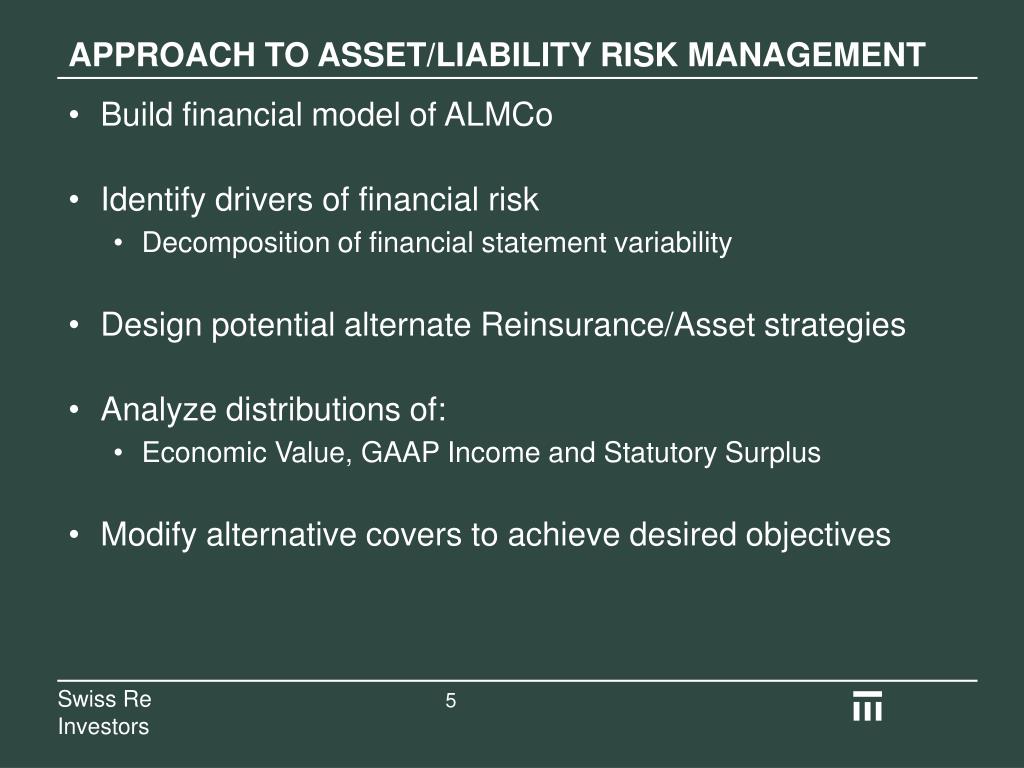 APPROACH TO ASSET/LIABILITY RISK MANAGEMENT

• Build financial model of ALMCo

• Identify drivers of financial risk
  • Decomposition of financial statement variability

• Design potential alternate Reinsurance/Asset strategies

• Analyze distributions of:
  • Economic Value, GAAP Income and Statutory Surplus

• Modify alternative covers to achieve desired objectives

Swiss Re Investors

5